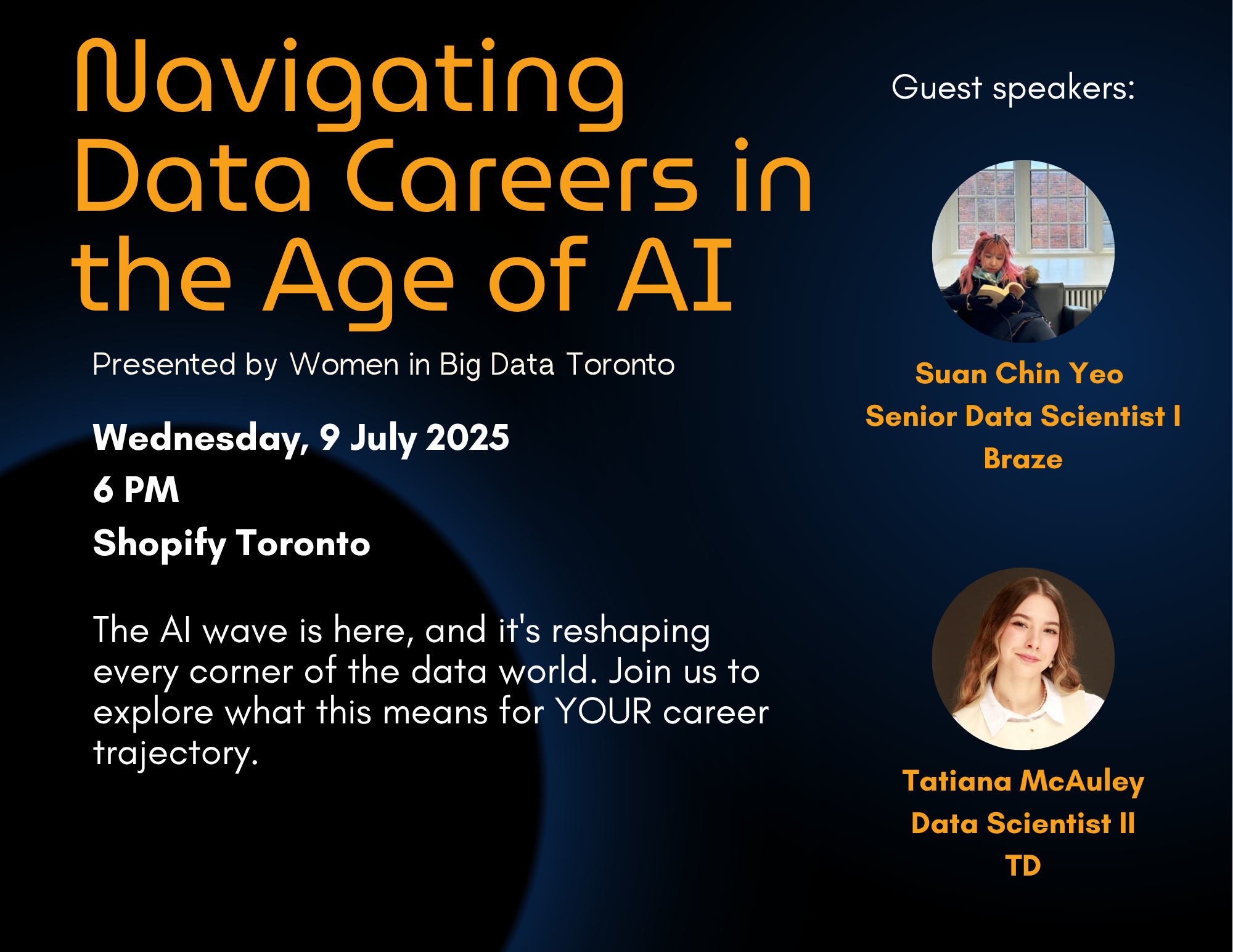 Navigating Data Careers in the Age of AI

Presented by Women in Big Data Toronto

Wednesday, 9 July 2025
6 PM
Shopify Toronto

The AI wave is here, and it's reshaping every corner of the data world. Join us to explore what this means for YOUR career trajectory.

Guest speakers:

Suan Chin Yeo
Senior Data Scientist I
Braze

Tatiana McAuley
Data Scientist II
TD